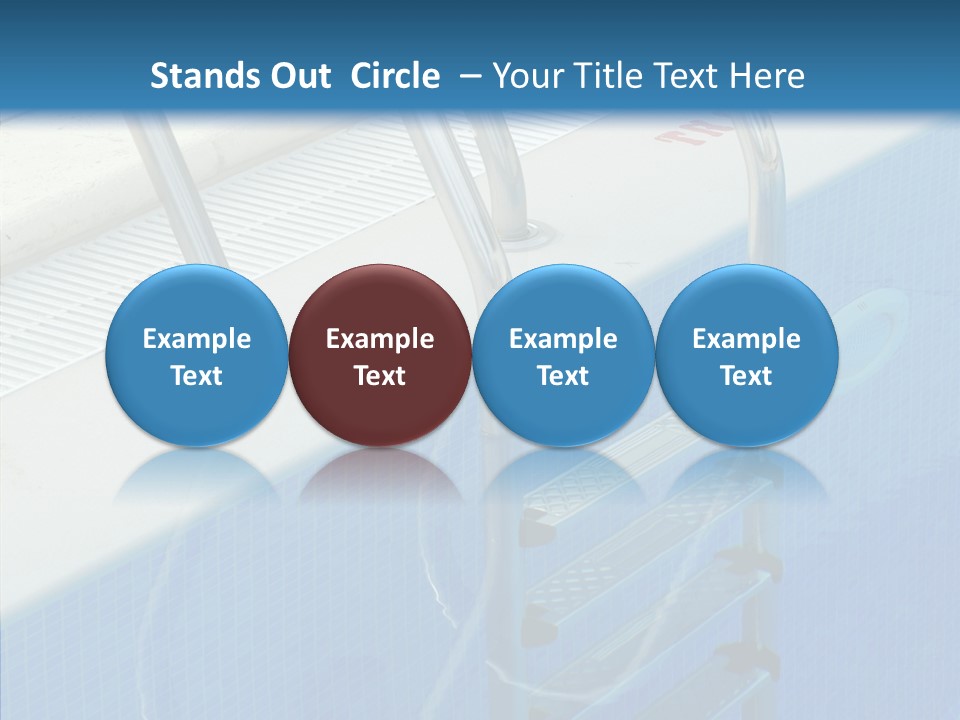 Stands Out Circle – Your Title Text Here

Example Text

Example Text

Example Text

Example Text